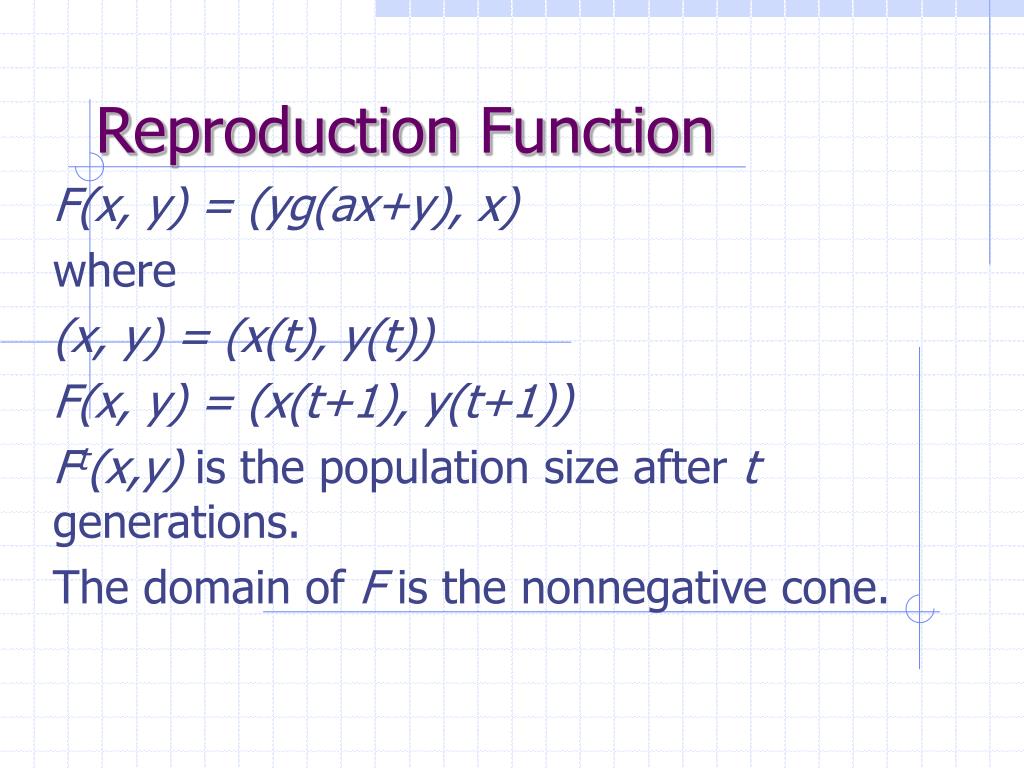 Reproduction Function

$F(x, y) = (yg(ax+y), x)$

where

$(x, y) = (x(t), y(t))$

$F(x, y) = (x(t+1), y(t+1))$

$F^t(x,y)$ is the population size after $t$ generations.

The domain of $F$ is the nonnegative cone.